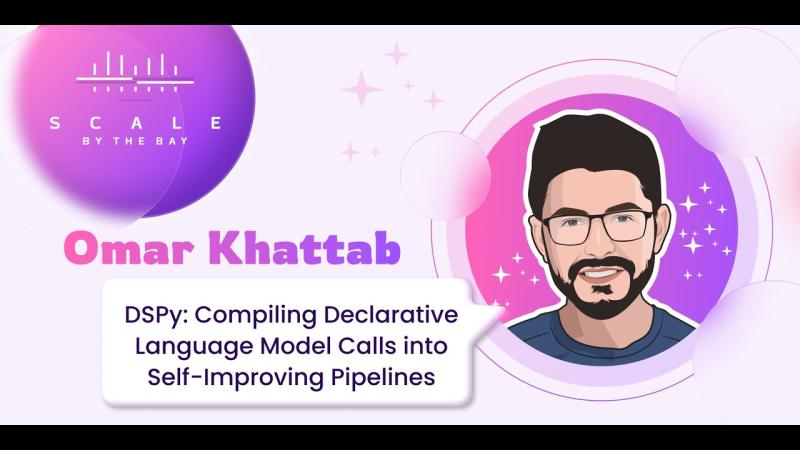 SCALE
BY THE BAY

Omar Khattab

DSPy: Compiling Declarative Language Model Calls into Self-Improving Pipelines